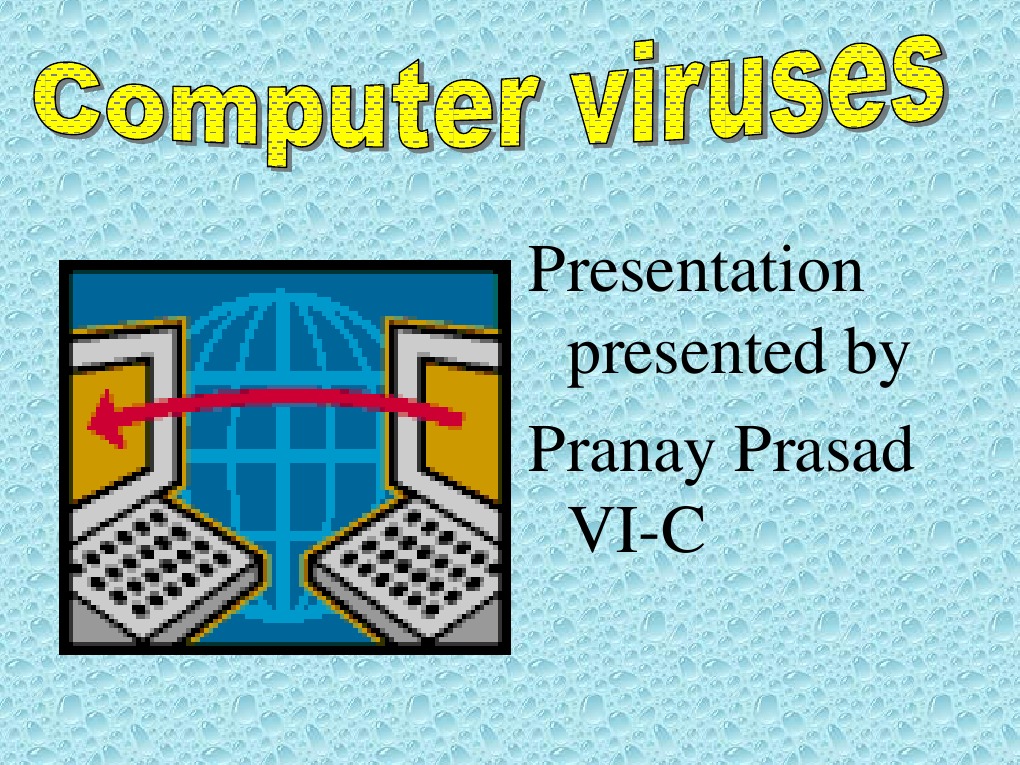 Computer viruses

Presentation presented by

Pranay Prasad VI-C